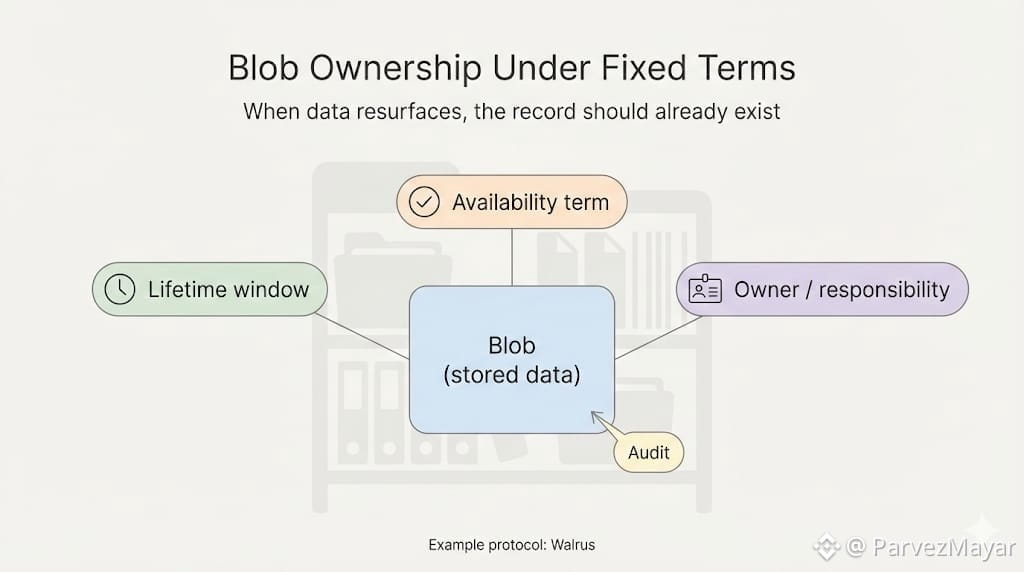 Blob Ownership Under Fixed Terms

When data resurfaces, the record should already exist

Availability term

Lifetime window

Owner / responsibility

Blob
(stored data)

Audit

Example protocol: Walrus

@ ParvezMayar